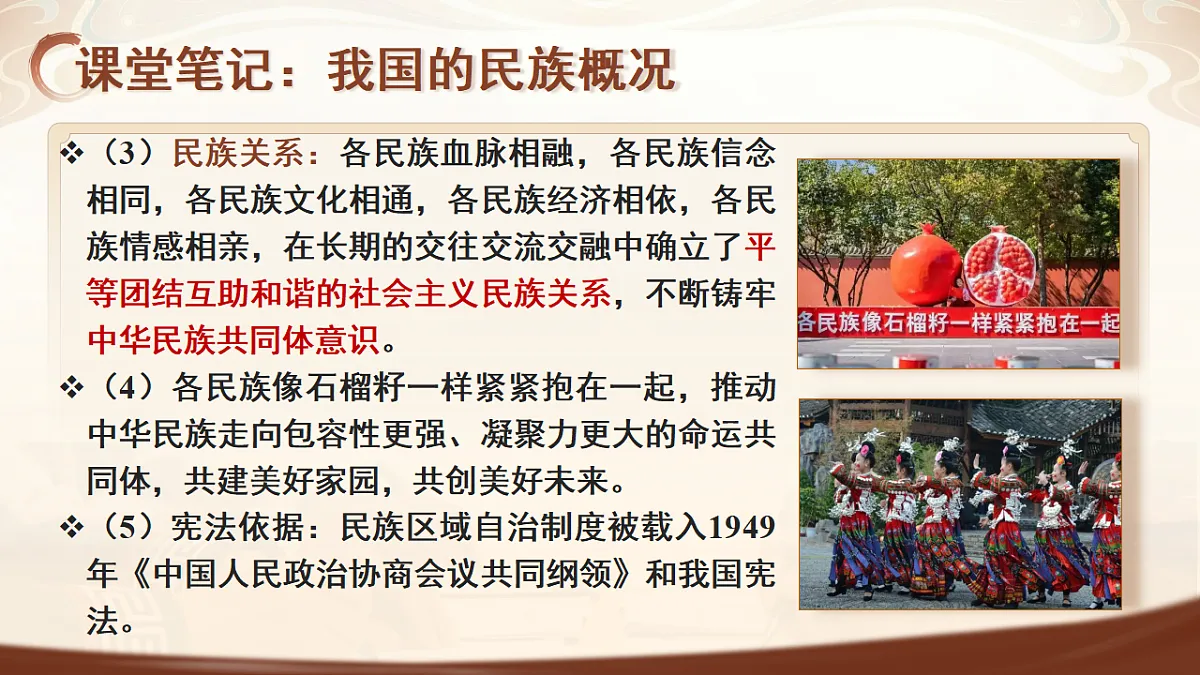 课堂笔记：我国的民族概况

❖（3）民族关系：各民族血脉相融，各民族信念相同，各民族文化相通，各民族经济相依，各民族情感相亲，在长期的交往交流交融中确立了平等团结互助和谐的社会主义民族关系，不断铸牢中华民族共同体意识。

❖（4）各民族像石榴籽一样紧紧抱在一起，推动中华民族走向包容性更强、凝聚力更大的命运共同体，共建美好家园，共创美好未来。

❖（5）宪法依据：民族区域自治制度被载入1949年《中国人民政治协商会议共同纲领》和我国宪法。

各民族像石榴籽一样紧紧抱在一起